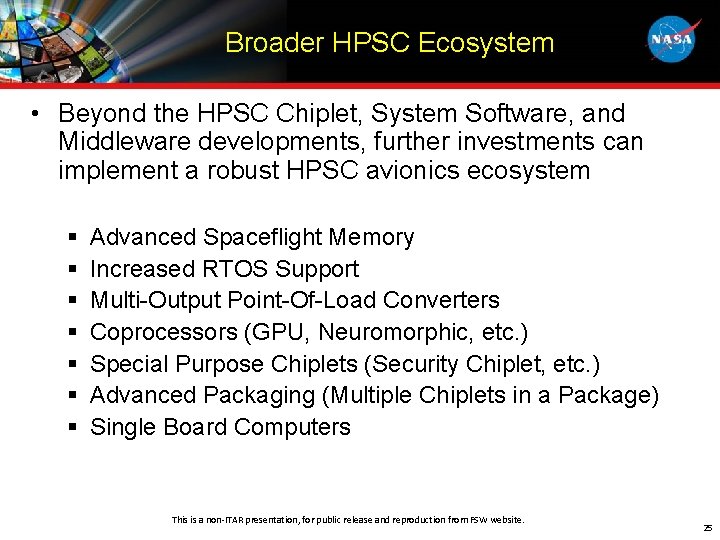 Broader HPSC Ecosystem

NASA

• Beyond the HPSC Chiplet, System Software, and Middleware developments, further investments can implement a robust HPSC avionics ecosystem

▪ Advanced Spaceflight Memory
▪ Increased RTOS Support
▪ Multi-Output Point-Of-Load Converters
▪ Coprocessors (GPU, Neuromorphic, etc.)
▪ Special Purpose Chiplets (Security Chiplet, etc.)
▪ Advanced Packaging (Multiple Chiplets in a Package)
▪ Single Board Computers

This is a non-ITAR presentation, for public release and reproduction from FSW website.

25